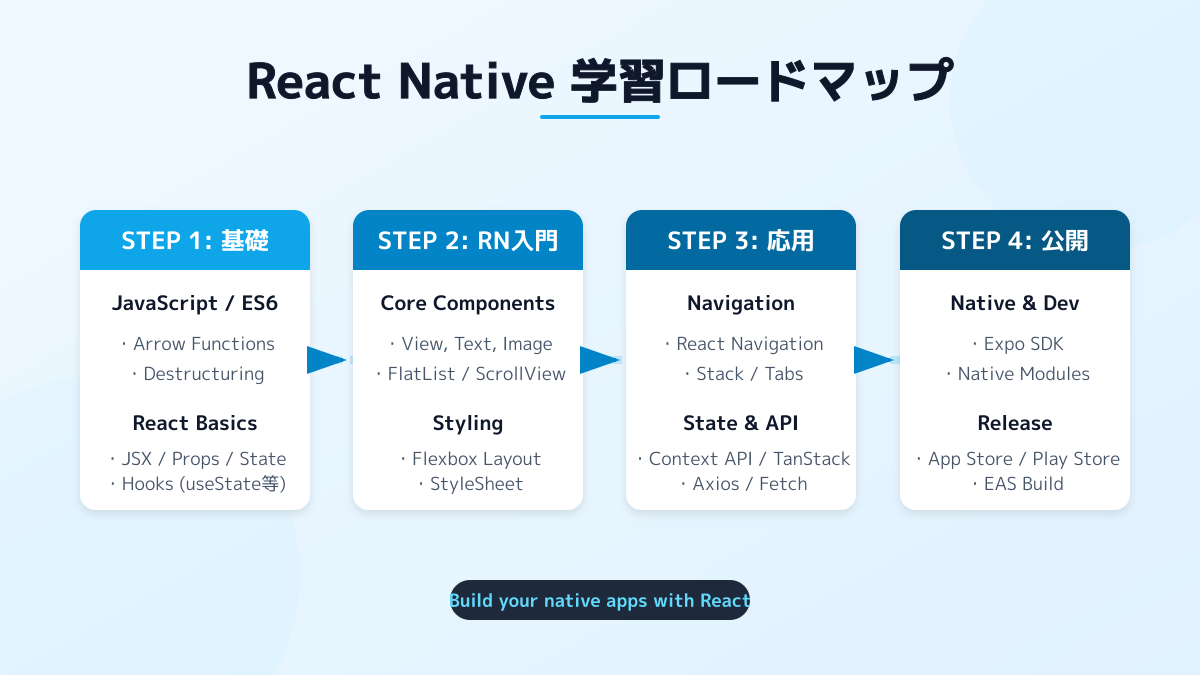 React Native 学習ロードマップ

STEP 1: 基礎

JavaScript / ES6

・Arrow Functions
・Destructuring

React Basics

・JSX / Props / State
・Hooks (useState等)

STEP 2: RN入門

Core Components

・View, Text, Image
・FlatList / ScrollView

Styling

・Flexbox Layout
・StyleSheet

STEP 3: 応用

Navigation

・React Navigation
・Stack / Tabs

State & API

・Context API / TanStack
・Axios / Fetch

STEP 4: 公開

Native & Dev

・Expo SDK
・Native Modules

Release

・App Store / Play Store
・EAS Build

Build your native apps with React